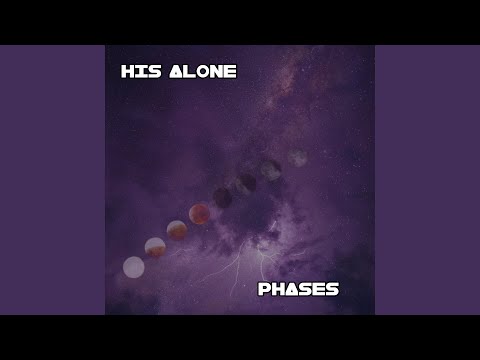 HIS ALONE

PHASES